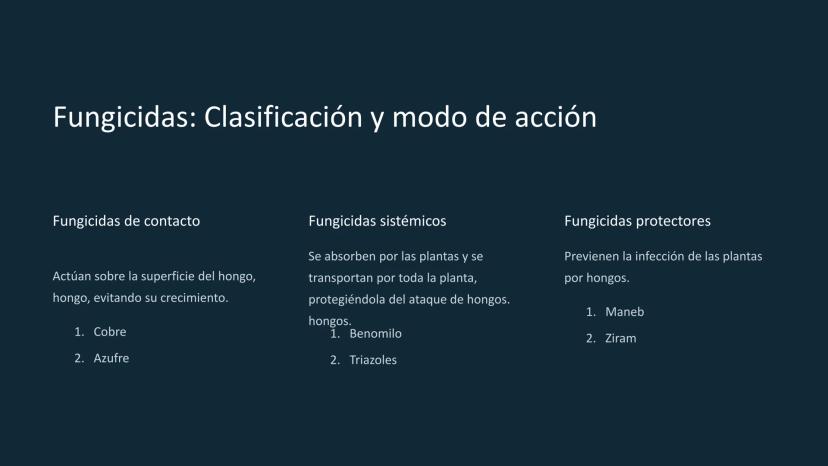 Fungicidas: Clasificación y modo de acción

Fungicidas de contacto

Actúan sobre la superficie del hongo, hongo, evitando su crecimiento.

1. Cobre
2. Azufre

Fungicidas sistémicos

Se absorben por las plantas y se transportan por toda la planta, protegiéndola del ataque de hongos. hongos.

1. Benomilo
2. Triazoles

Fungicidas protectores

Previenen la infección de las plantas por hongos.

1. Maneb
2. Ziram